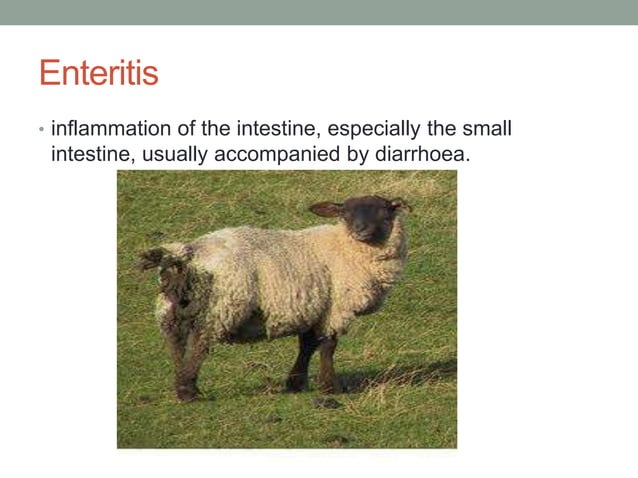 Enteritis

• inflammation of the intestine, especially the small intestine, usually accompanied by diarrhoea.